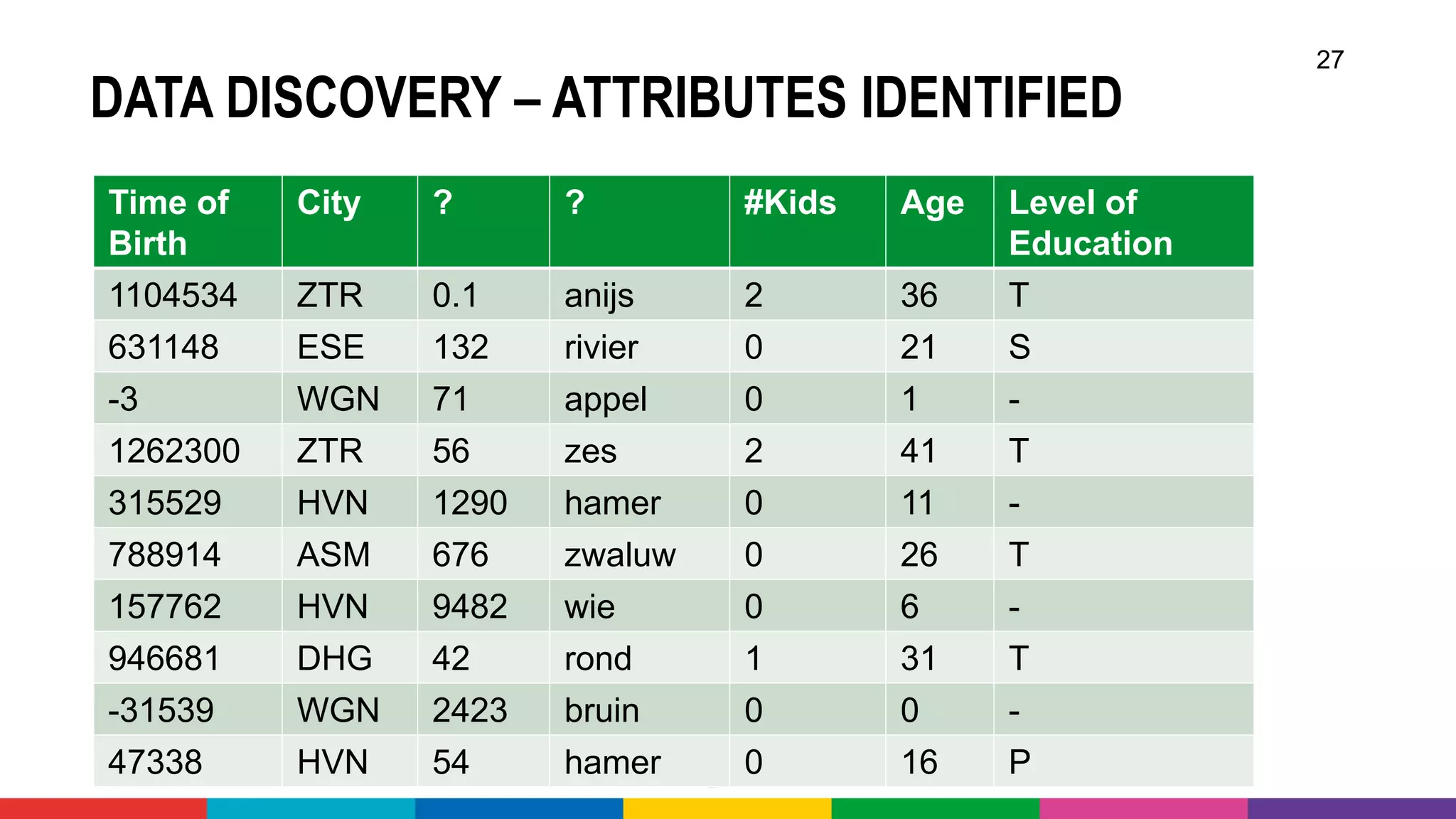 27

DATA DISCOVERY – ATTRIBUTES IDENTIFIED

| Time of Birth | City | ? | ? | #Kids | Age | Level of Education |
|---|---|---|---|---|---|---|
| 1104534 | ZTR | 0.1 | anijs | 2 | 36 | T |
| 631148 | ESE | 132 | rivier | 0 | 21 | S |
| -3 | WGN | 71 | appel | 0 | 1 | - |
| 1262300 | ZTR | 56 | zes | 2 | 41 | T |
| 315529 | HVN | 1290 | hamer | 0 | 11 | - |
| 788914 | ASM | 676 | zwaluw | 0 | 26 | T |
| 157762 | HVN | 9482 | wie | 0 | 6 | - |
| 946681 | DHG | 42 | rond | 1 | 31 | T |
| -31539 | WGN | 2423 | bruin | 0 | 0 | - |
| 47338 | HVN | 54 | hamer | 0 | 16 | P |